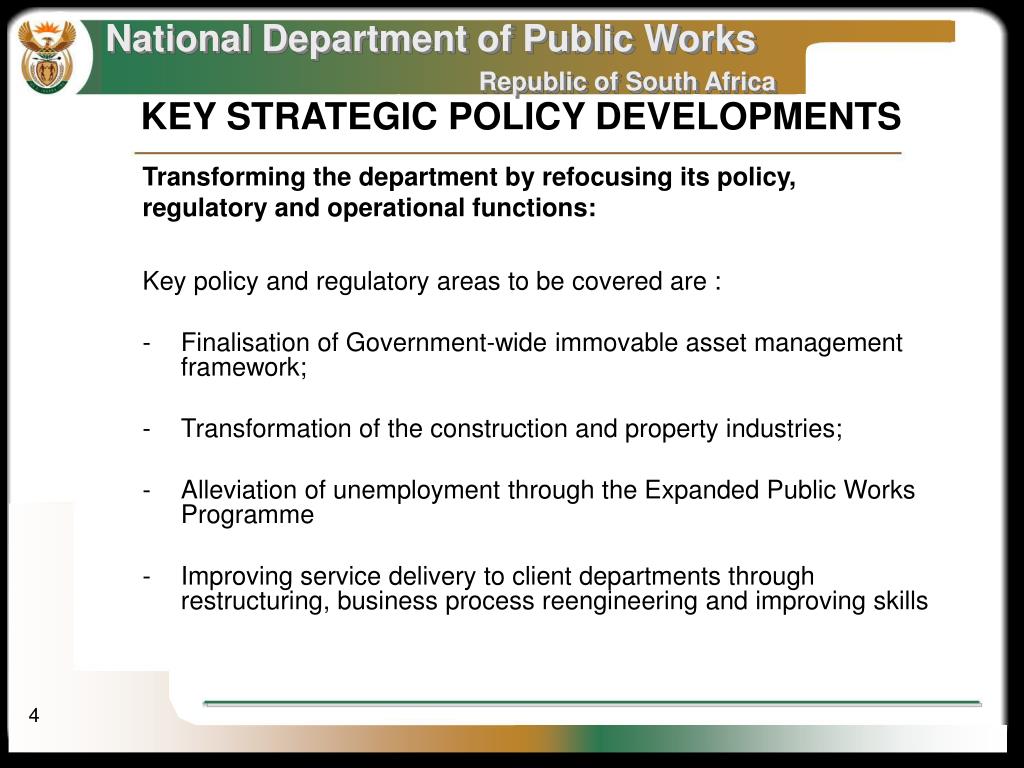 National Department of Public Works

Republic of South Africa

KEY STRATEGIC POLICY DEVELOPMENTS

Transforming the department by refocusing its policy, regulatory and operational functions:

Key policy and regulatory areas to be covered are :

- Finalisation of Government-wide immovable asset management framework;

- Transformation of the construction and property industries;

- Alleviation of unemployment through the Expanded Public Works Programme

- Improving service delivery to client departments through restructuring, business process reengineering and improving skills

4